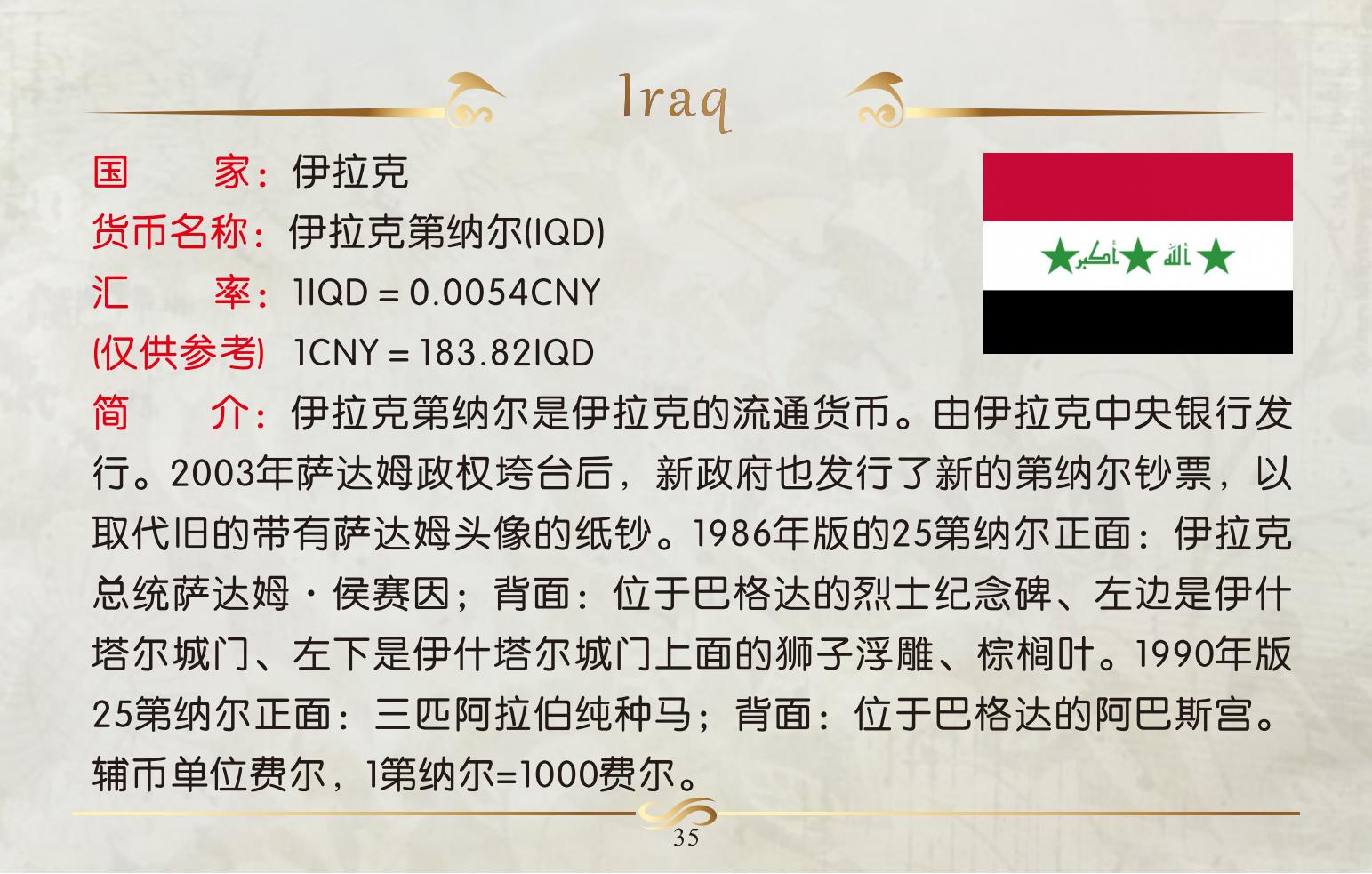 Iraq

国 家：伊拉克

货币名称：伊拉克第纳尔(IQD)

汇 率：1IQD = 0.0054CNY
(仅供参考) 1CNY = 183.82IQD

الله أكبر

简 介：伊拉克第纳尔是伊拉克的流通货币。由伊拉克中央银行发行。2003年萨达姆政权垮台后，新政府也发行了新的第纳尔钞票，以取代旧的带有萨达姆头像的纸钞。1986年版的25第纳尔正面：伊拉克总统萨达姆·侯赛因；背面：位于巴格达的烈士纪念碑、左边是伊什塔尔城门、左下是伊什塔尔城门上面的狮子浮雕、棕榈叶。1990年版25第纳尔正面：三匹阿拉伯纯种马；背面：位于巴格达的阿巴斯宫。辅币单位费尔，1第纳尔=1000费尔。

35